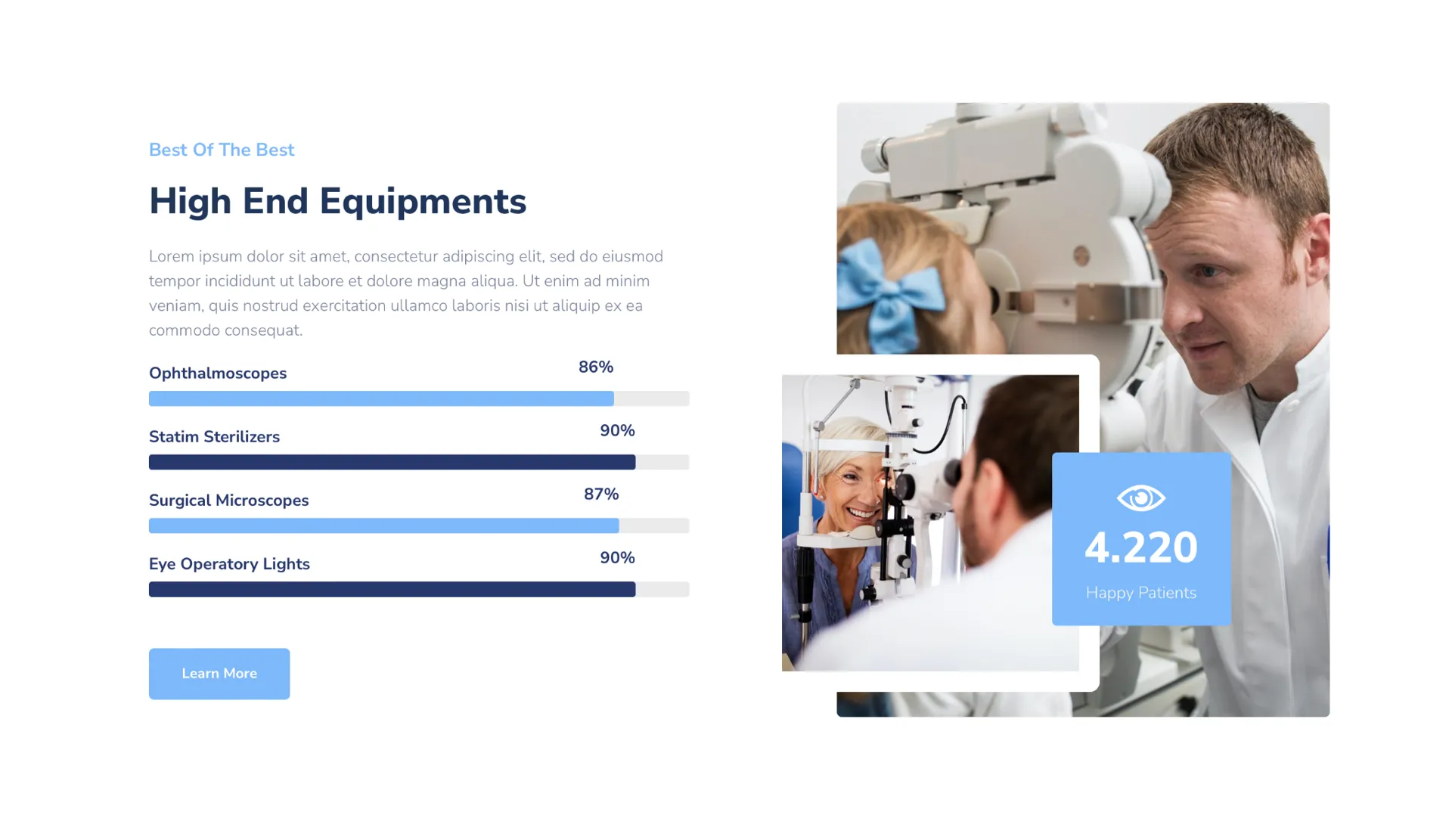 Best Of The Best

High End Equipments

Lorem ipsum dolor sit amet, consectetur adipiscing elit, sed do eiusmod tempor incididunt ut labore et dolore magna aliqua. Ut enim ad minim veniam, quis nostrud exercitation ullamco laboris nisi ut aliquip ex ea commodo consequat.

Ophthalmoscopes 86%

Statim Sterilizers 90%

Surgical Microscopes 87%

Eye Operatory Lights 90%

Learn More

4.220

Happy Patients